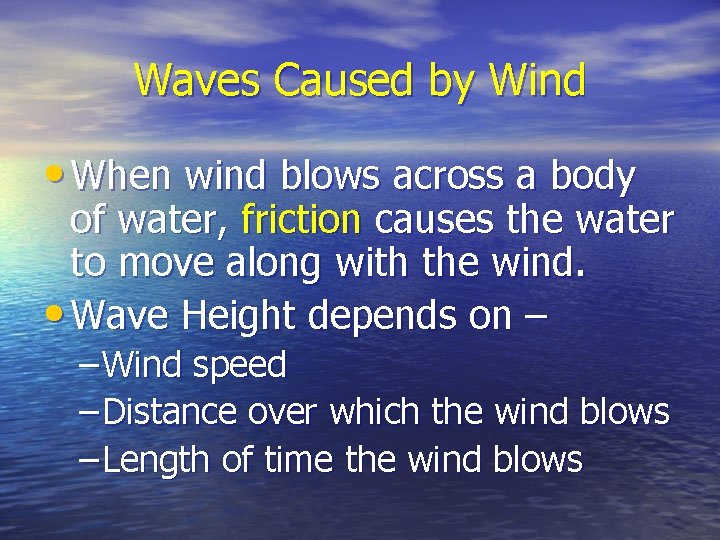 Waves Caused by Wind

• When wind blows across a body of water, friction causes the water to move along with the wind.

• Wave Height depends on –

– Wind speed

– Distance over which the wind blows

– Length of time the wind blows